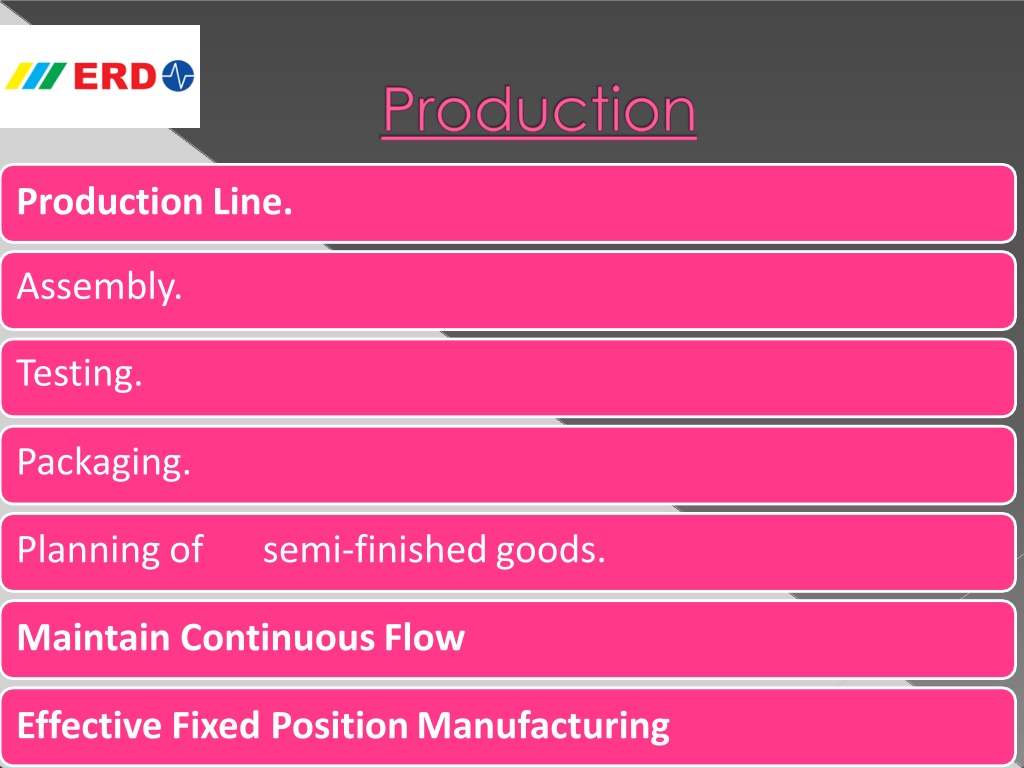 ERD

Production

Production Line.

Assembly.

Testing.

Packaging.

Planning of semi-finished goods.

Maintain Continuous Flow

Effective Fixed Position Manufacturing